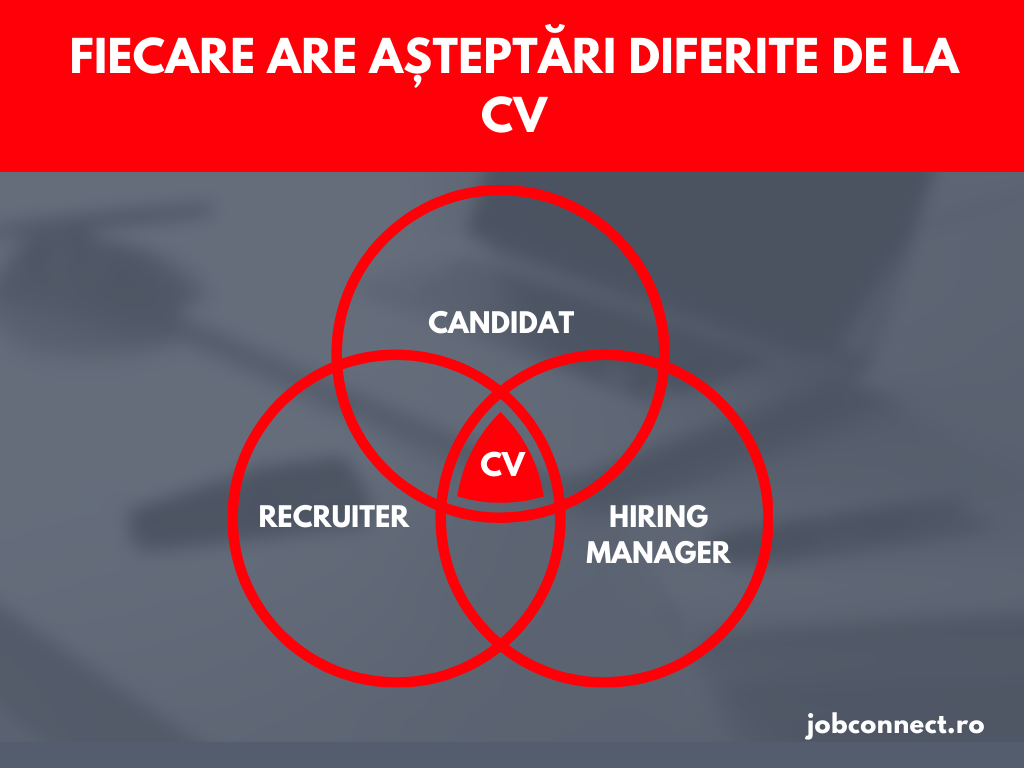 FIECARE ARE AȘTEPTĂRI DIFERITE DE LA CV

CANDIDAT

CV

RECRUITER

HIRING MANAGER

jobconnect.ro